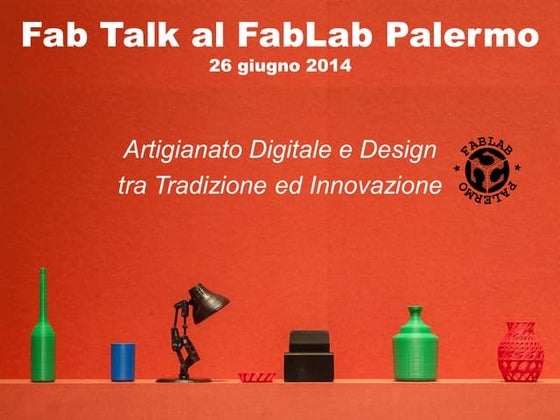 Fab Talk al FabLab Palermo
26 giugno 2014

Artigianato Digitale e Design
tra Tradizione ed Innovazione

FABLAB
PALERMO